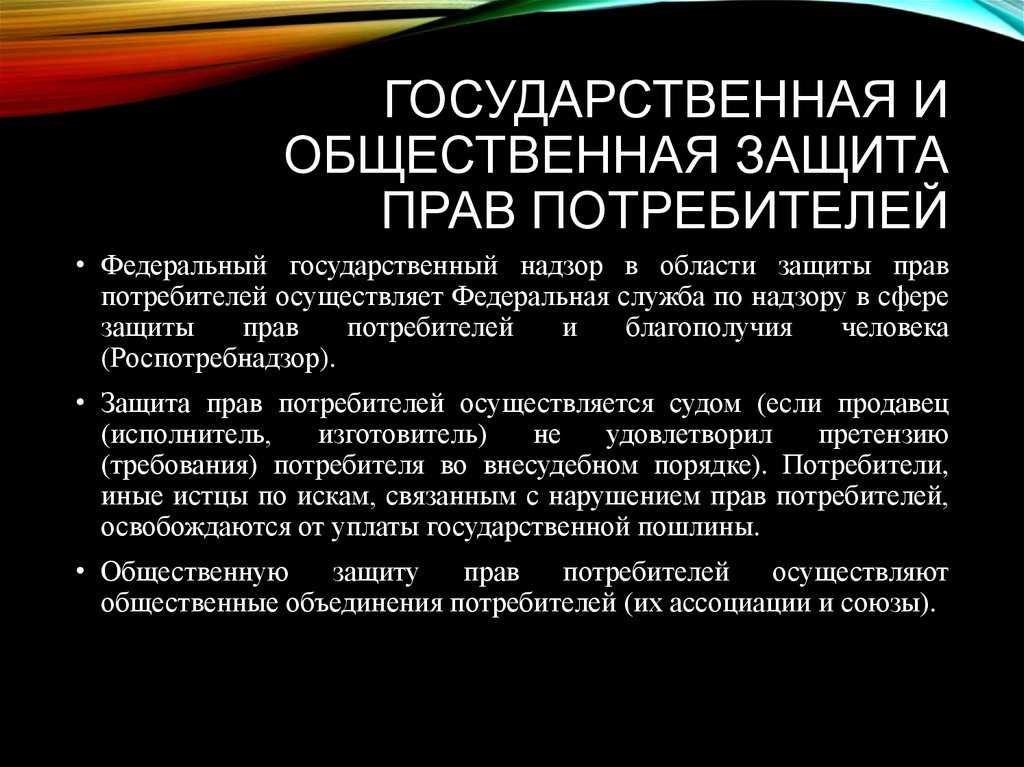 ГОСУДАРСТВЕННАЯ И ОБЩЕСТВЕННАЯ ЗАЩИТА ПРАВ ПОТРЕБИТЕЛЕЙ

• Федеральный государственный надзор в области защиты прав потребителей осуществляет Федеральная служба по надзору в сфере защиты прав потребителей и благополучия человека (Роспотребнадзор).

• Защита прав потребителей осуществляется судом (если продавец (исполнитель, изготовитель) не удовлетворил претензию (требования) потребителя во внесудебном порядке). Потребители, иные истцы по искам, связанным с нарушением прав потребителей, освобождаются от уплаты государственной пошлины.

• Общественную защиту прав потребителей осуществляют общественные объединения потребителей (их ассоциации и союзы).